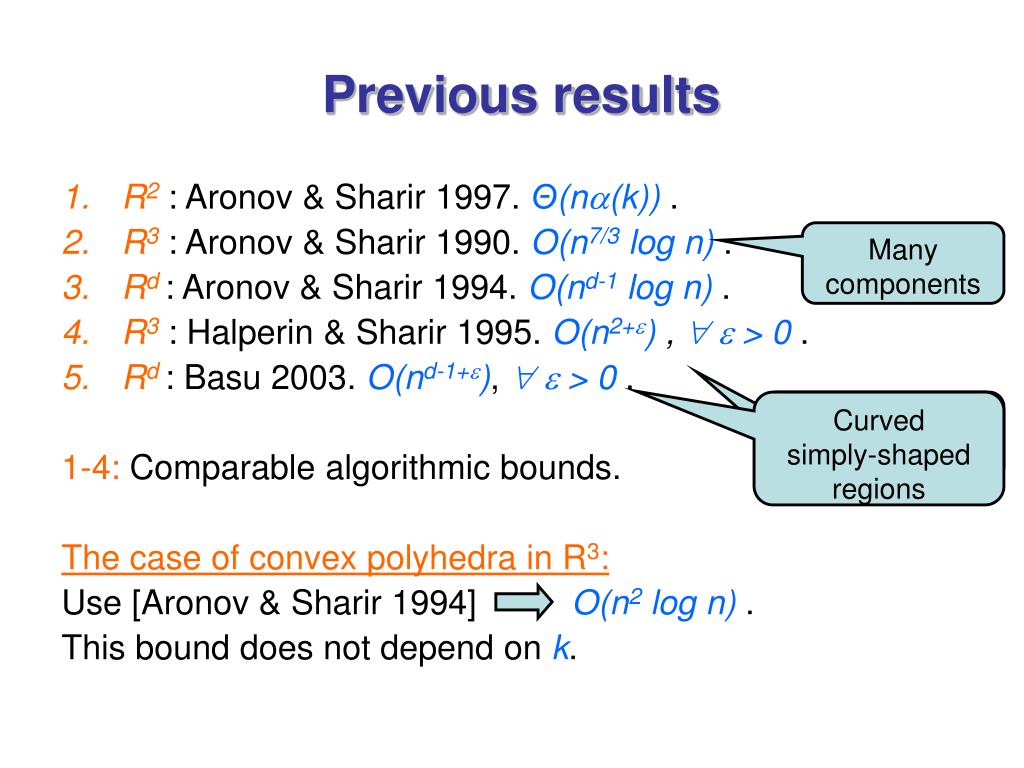 Previous results

1. $R^2$ : Aronov & Sharir 1997. $\Theta(n\alpha(k))$ .
2. $R^3$ : Aronov & Sharir 1990. $O(n^{7/3} \log n)$ .
3. $R^d$ : Aronov & Sharir 1994. $O(n^{d-1} \log n)$ .
4. $R^3$ : Halperin & Sharir 1995. $O(n^{2+\varepsilon})$ , $\forall \varepsilon > 0$ .
5. $R^d$ : Basu 2003. $O(n^{d-1+\varepsilon})$, $\forall \varepsilon > 0$ .

Many components

Curved simply-shaped regions

1-4: Comparable algorithmic bounds.

The case of convex polyhedra in $R^3$:
Use [Aronov & Sharir 1994] $O(n^2 \log n)$ .
This bound does not depend on $k$.